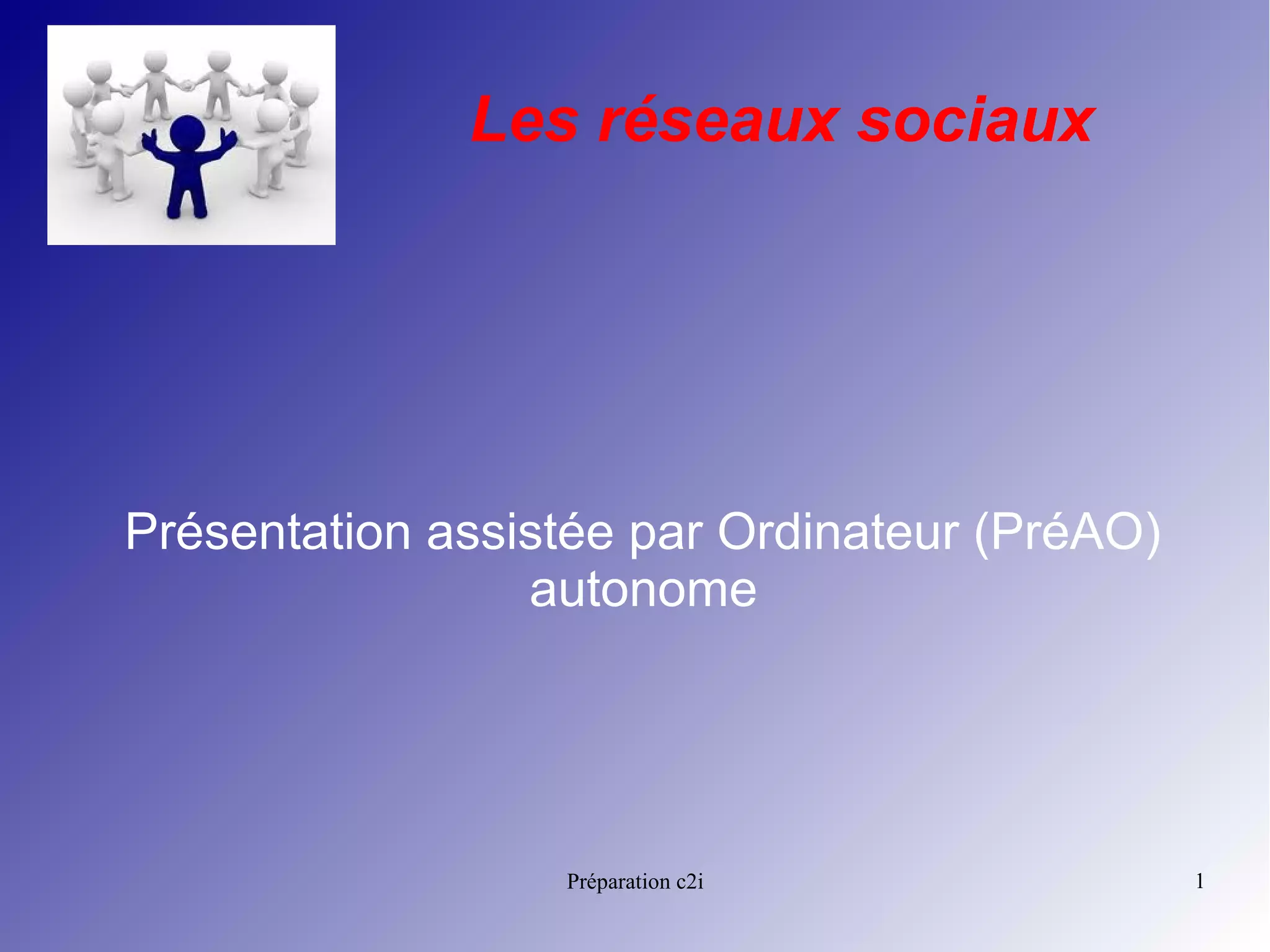 Les réseaux sociaux

Présentation assistée par Ordinateur (PréAO) autonome

Préparation c2i

1